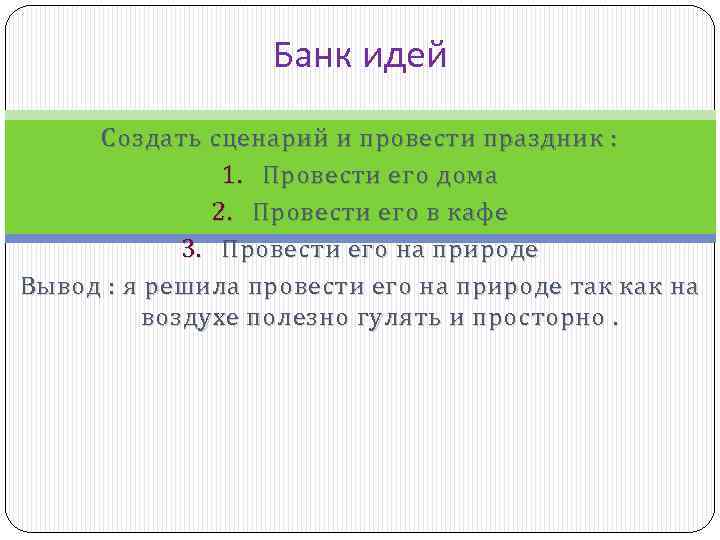 Банк идей

Создать сценарий и провести праздник :

1. Провести его дома
2. Провести его в кафе
3. Провести его на природе

Вывод : я решила провести его на природе так как на воздухе полезно гулять и просторно .